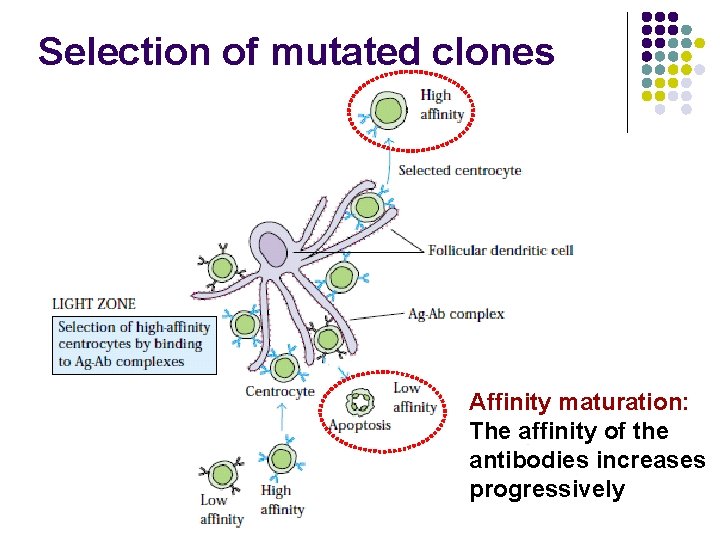 Selection of mutated clones

High affinity

Selected centrocyte

Follicular dendritic cell

LIGHT ZONE

Selection of high-affinity centrocytes by binding to Ag-Ab complexes

Ag-Ab complex

Centrocyte

Low affinity

Apoptosis

Low affinity

High affinity

Affinity maturation: The affinity of the antibodies increases progressively